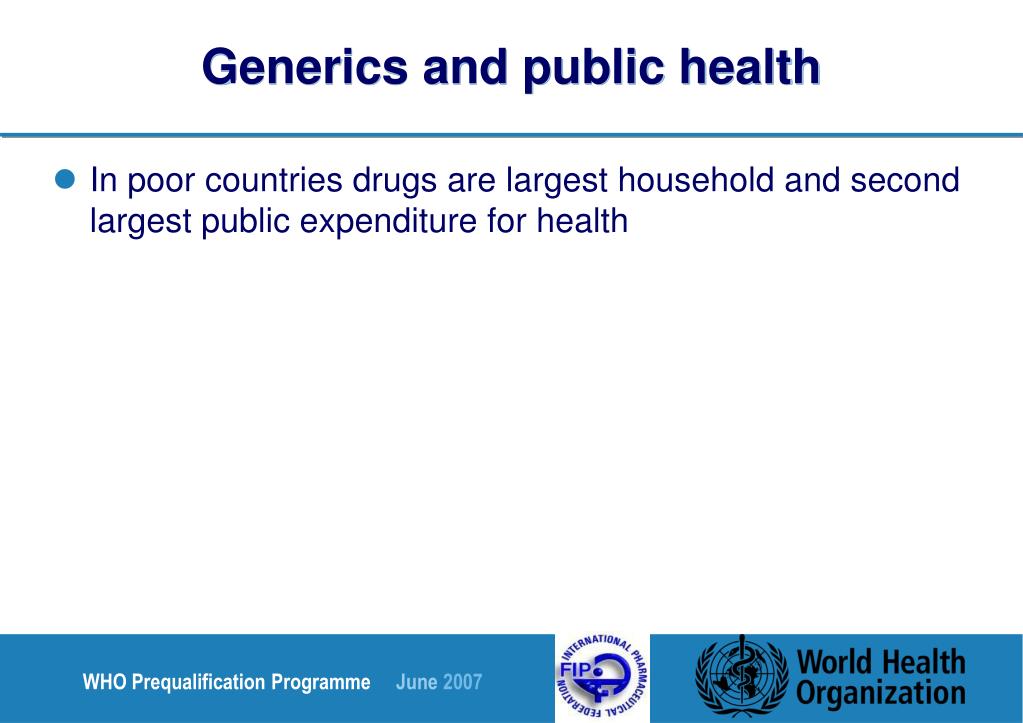 Generics and public health

In poor countries drugs are largest household and second largest public expenditure for health

WHO Prequalification Programme June 2007

INTERNATIONAL PHARMACEUTICAL FEDERATION FIP

World Health Organization